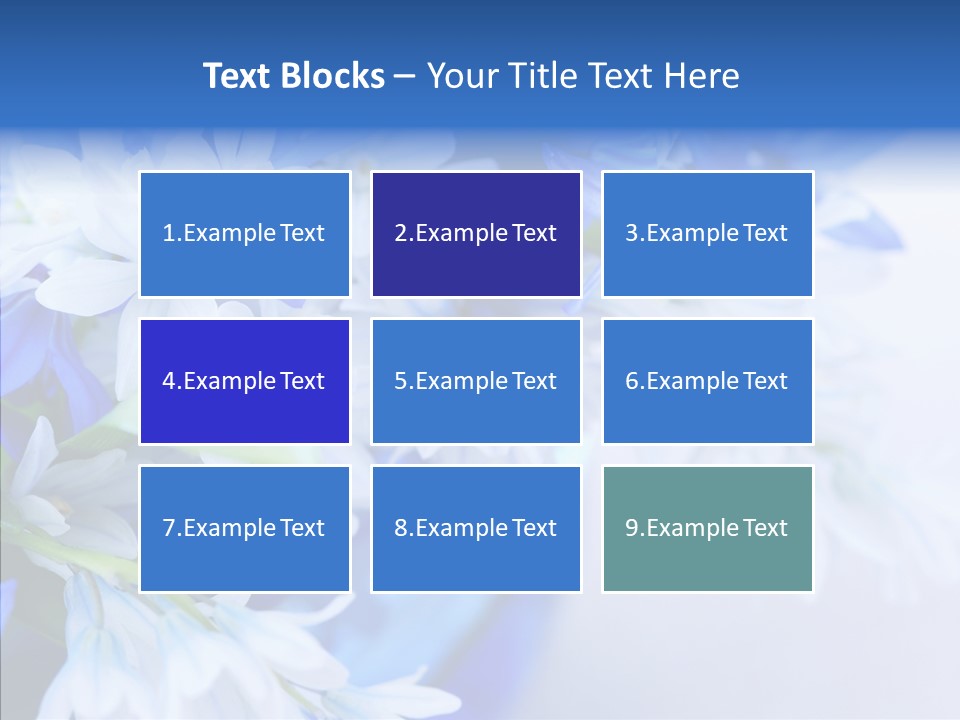 Text Blocks – Your Title Text Here

1.Example Text

2.Example Text

3.Example Text

4.Example Text

5.Example Text

6.Example Text

7.Example Text

8.Example Text

9.Example Text